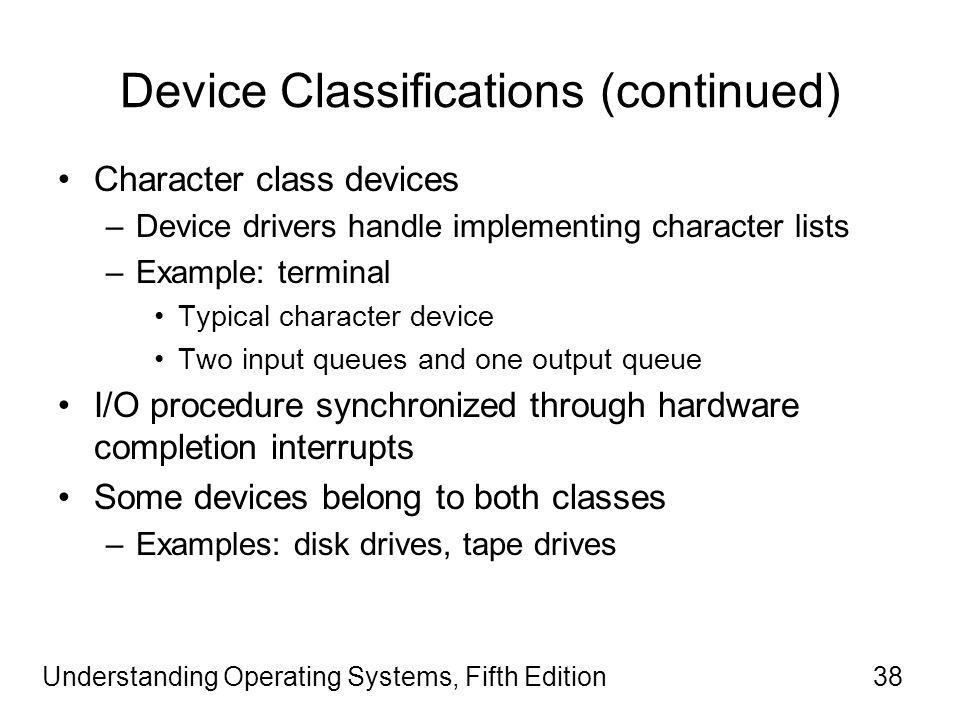 Device Classifications (continued)

• Character class devices
– Device drivers handle implementing character lists
– Example: terminal
• Typical character device
• Two input queues and one output queue
• I/O procedure synchronized through hardware completion interrupts
• Some devices belong to both classes
– Examples: disk drives, tape drives

Understanding Operating Systems, Fifth Edition

38